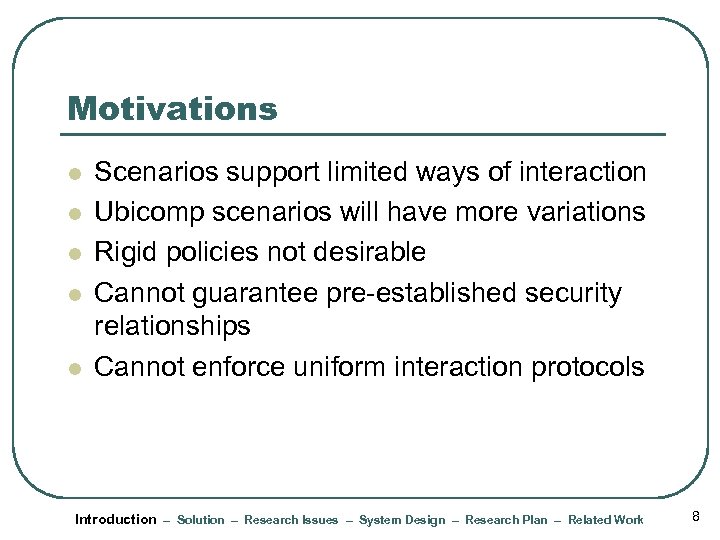 Motivations

- Scenarios support limited ways of interaction
- Ubicomp scenarios will have more variations
- Rigid policies not desirable
- Cannot guarantee pre-established security relationships
- Cannot enforce uniform interaction protocols

Introduction – Solution – Research Issues – System Design – Research Plan – Related Work

8